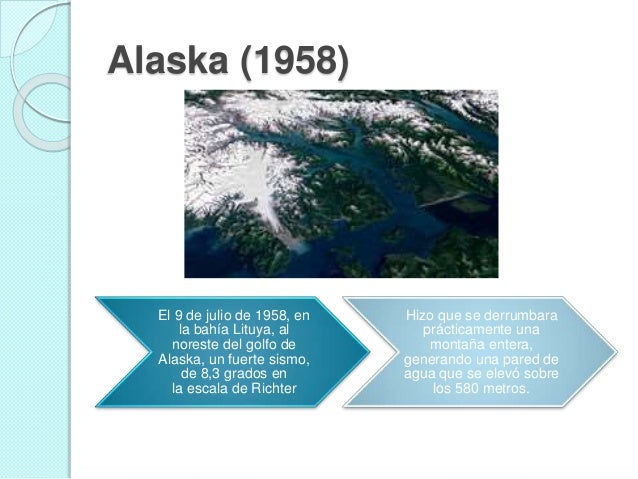 Alaska (1958)

El 9 de julio de 1958, en la bahía Lituya, al noreste del golfo de Alaska, un fuerte sismo, de 8,3 grados en la escala de Richter

Hizo que se derrumbara prácticamente una montaña entera, generando una pared de agua que se elevó sobre los 580 metros.